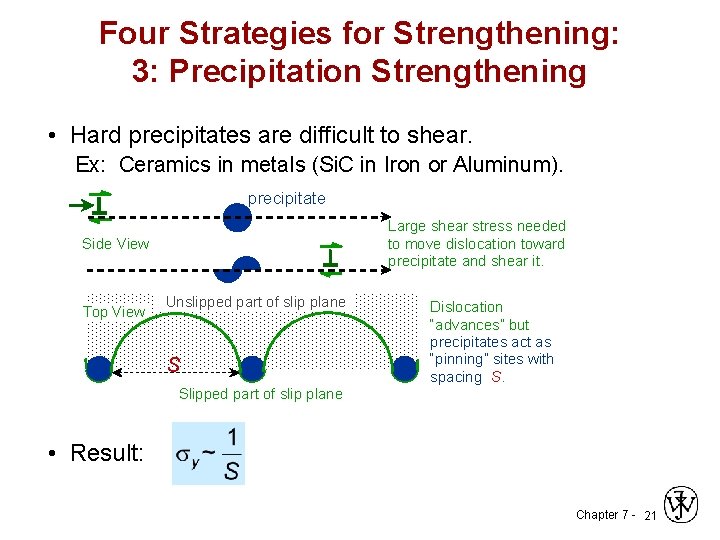 Four Strategies for Strengthening:
3: Precipitation Strengthening

• Hard precipitates are difficult to shear.
Ex: Ceramics in metals (SiC in Iron or Aluminum).

precipitate

Side View

Large shear stress needed to move dislocation toward precipitate and shear it.

Top View

Unslipped part of slip plane

$S$

Slipped part of slip plane

Dislocation "advances" but precipitates act as "pinning" sites with spacing $S$.

• Result: $\sigma_y \sim \frac{1}{S}$

Chapter 7 - 21